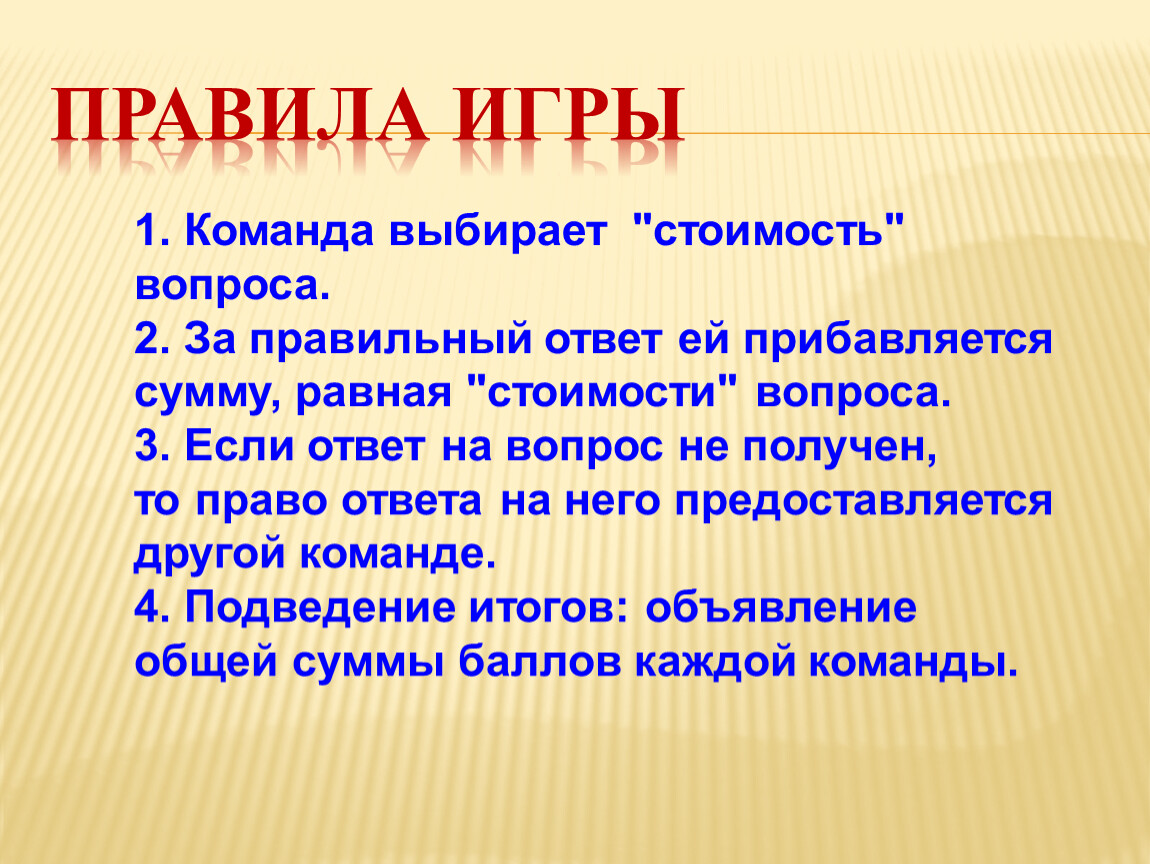 ПРАВИЛА ИГРЫ

1. Команда выбирает "стоимость" вопроса.
2. За правильный ответ ей прибавляется сумму, равная "стоимости" вопроса.
3. Если ответ на вопрос не получен, то право ответа на него предоставляется другой команде.
4. Подведение итогов: объявление общей суммы баллов каждой команды.